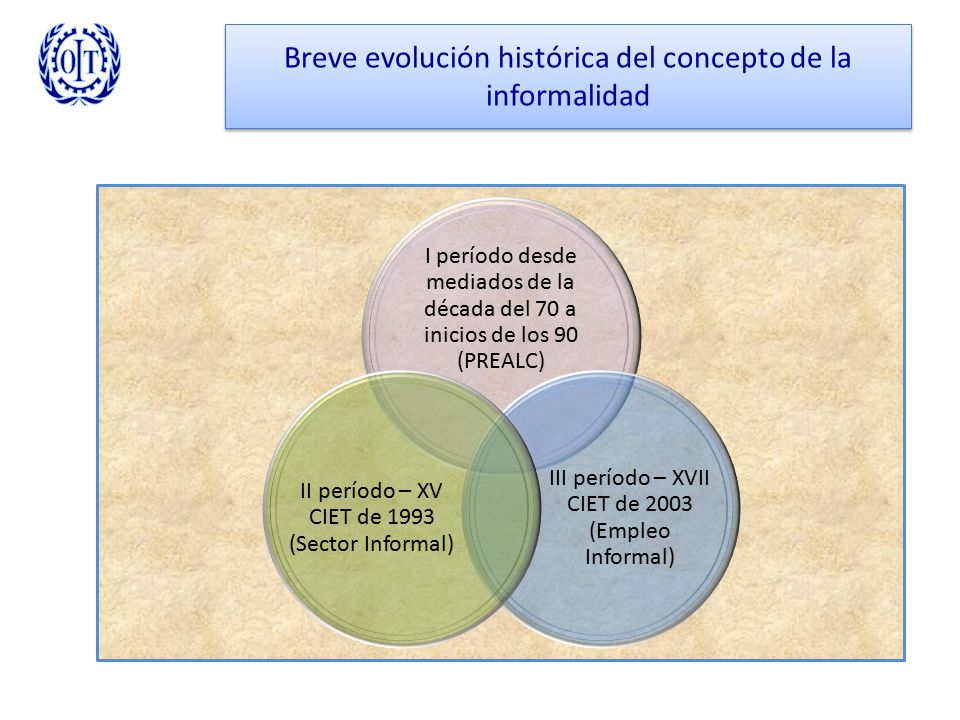 OIT

Breve evolución histórica del concepto de la informalidad

I período desde mediados de la década del 70 a inicios de los 90 (PREALC)

II período – XV CIET de 1993 (Sector Informal)

III período – XVII CIET de 2003 (Empleo Informal)